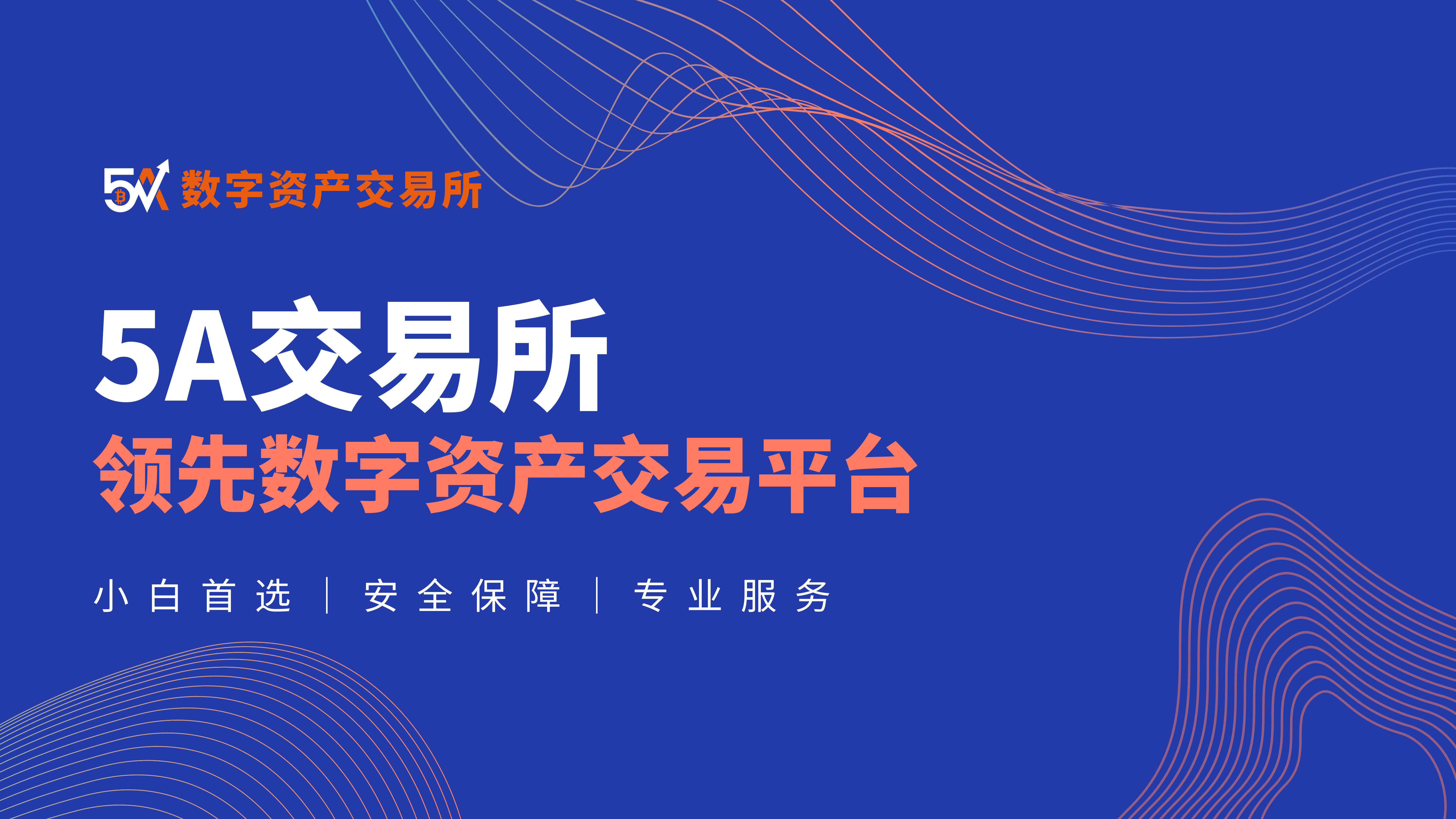 5A 数字资产交易所

5A交易所
领先数字资产交易平台

小白首选 | 安全保障 | 专业服务